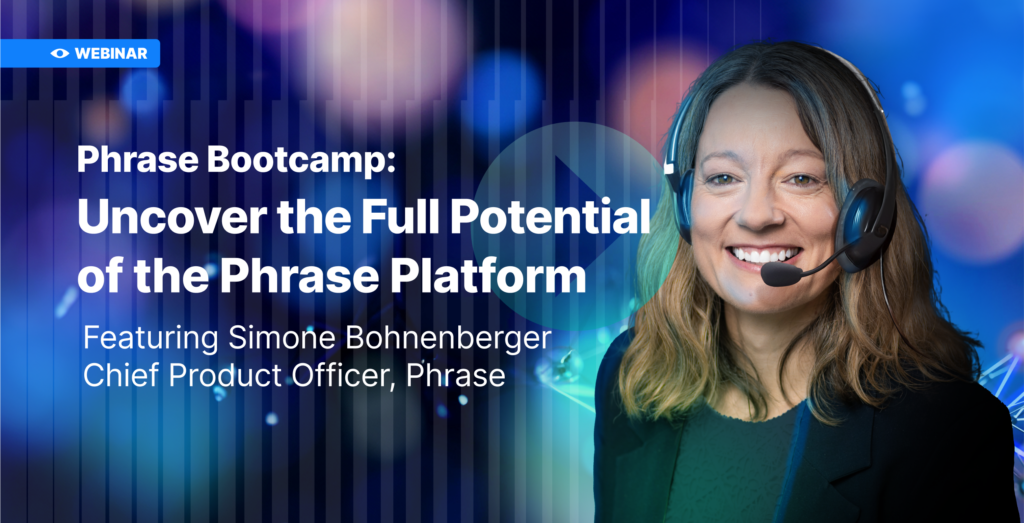 WEBINAR

Phrase Bootcamp:
Uncover the Full Potential of the Phrase Platform

Featuring Simone Bohnenberger
Chief Product Officer, Phrase